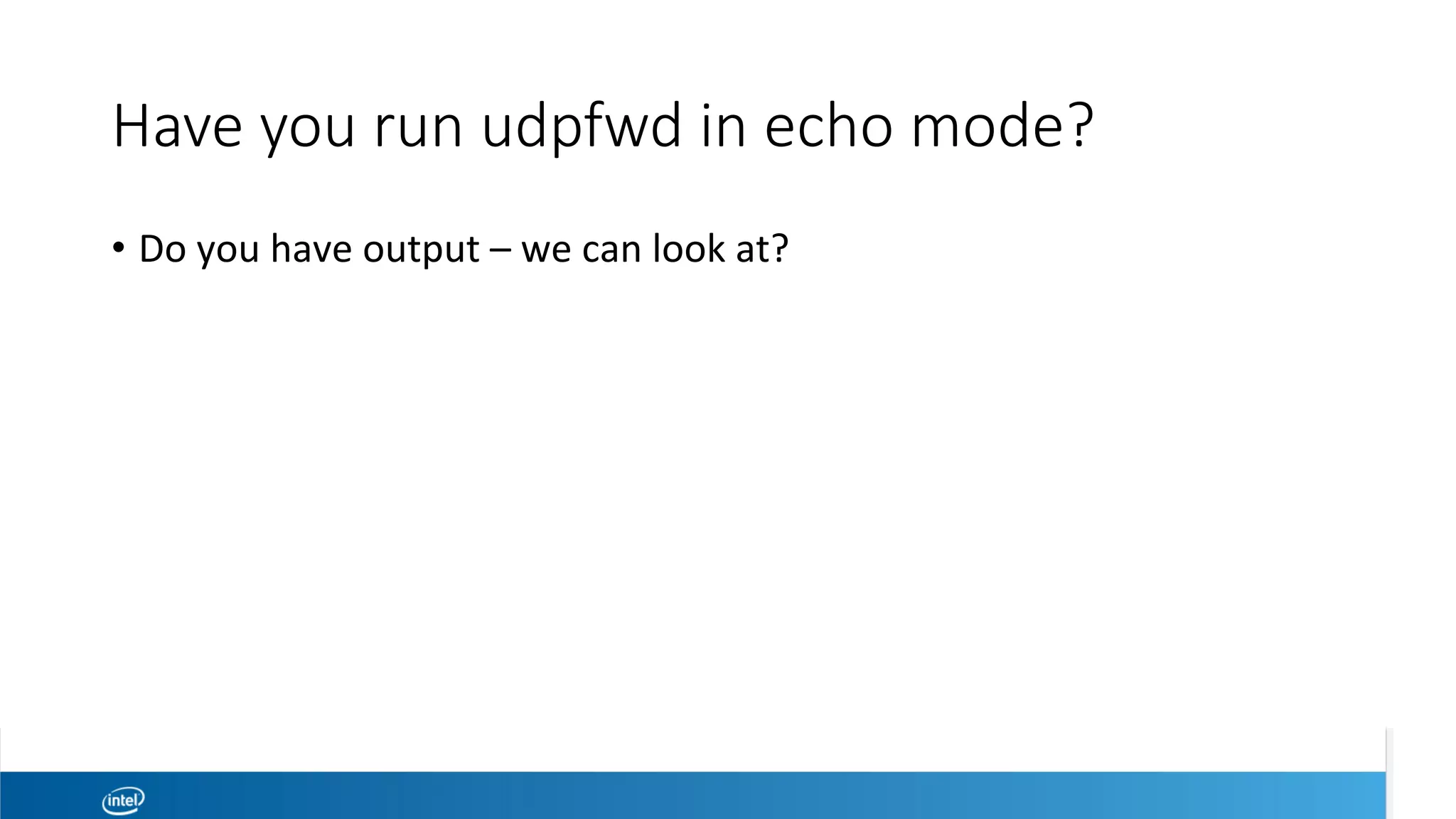 Have you run udpfwd in echo mode?

• Do you have output – we can look at?

intel